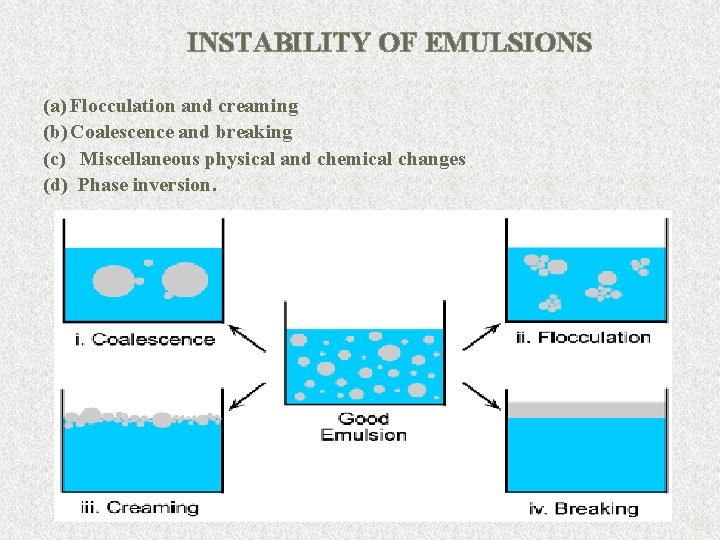 INSTABILITY OF EMULSIONS

(a) Flocculation and creaming
(b) Coalescence and breaking
(c) Miscellaneous physical and chemical changes
(d) Phase inversion.

i. Coalescence

ii. Flocculation

Good Emulsion

iii. Creaming

iv. Breaking